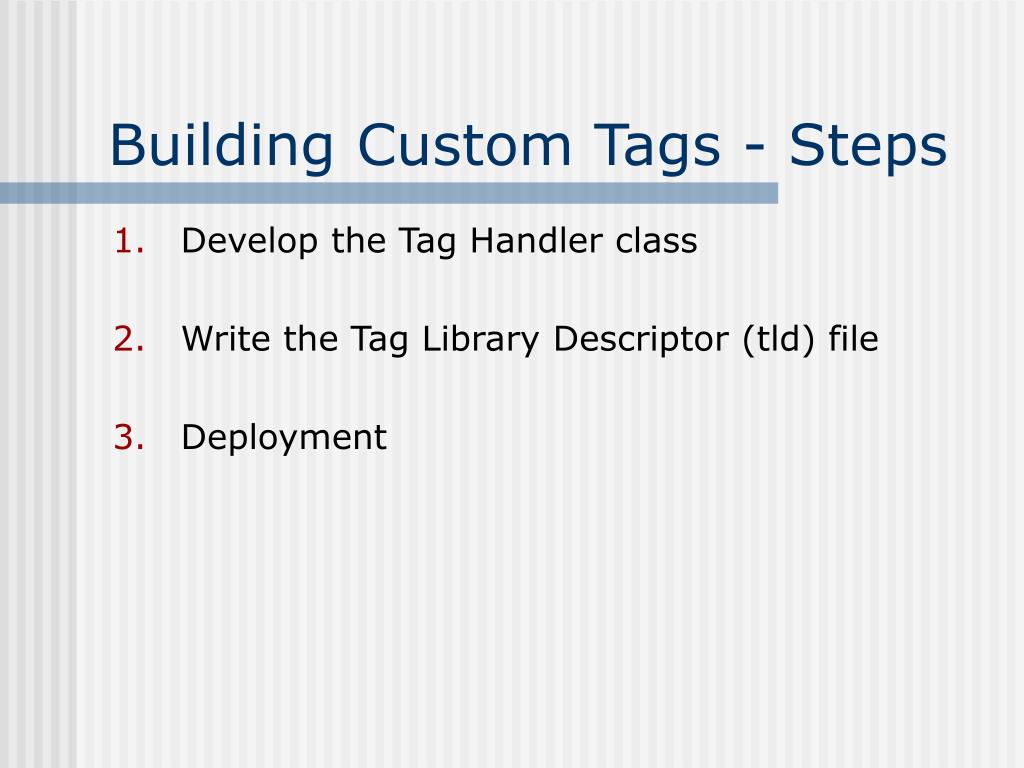 Building Custom Tags - Steps

1. Develop the Tag Handler class

2. Write the Tag Library Descriptor (tld) file

3. Deployment